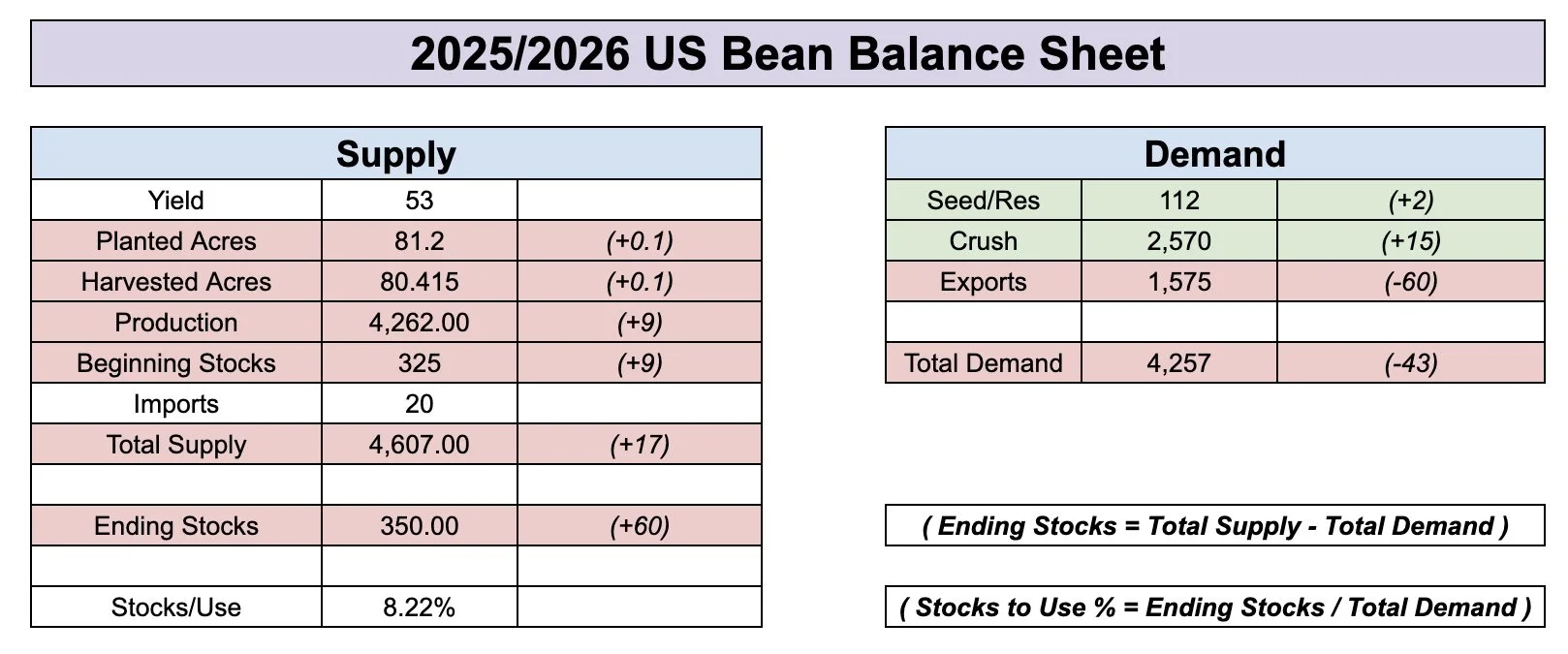 2025/2026 US Bean Balance Sheet

| Supply | | |
|---|---|---|
| Yield | 53 | |
| Planted Acres | 81.2 | (+0.1) |
| Harvested Acres | 80.415 | (+0.1) |
| Production | 4,262.00 | (+9) |
| Beginning Stocks | 325 | (+9) |
| Imports | 20 | |
| Total Supply | 4,607.00 | (+17) |
| | | |
| Ending Stocks | 350.00 | (+60) |
| | | |
| Stocks/Use | 8.22% | |

| Demand | | |
|---|---|---|
| Seed/Res | 112 | (+2) |
| Crush | 2,570 | (+15) |
| Exports | 1,575 | (-60) |
| | | |
| Total Demand | 4,257 | (-43) |

( Ending Stocks = Total Supply - Total Demand )

( Stocks to Use % = Ending Stocks / Total Demand )